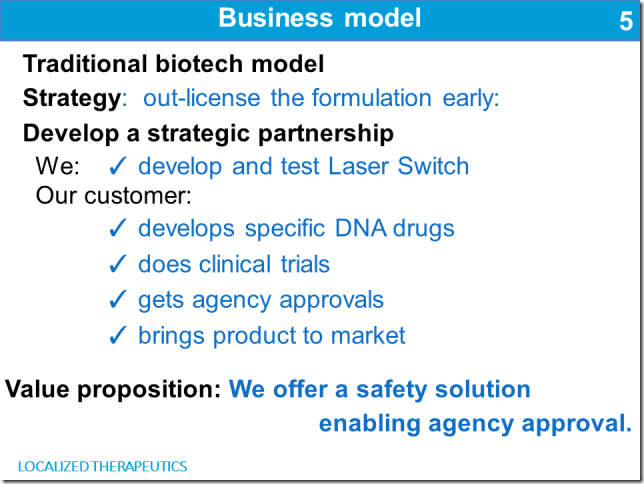 Business model 5

Traditional biotech model

Strategy: out-license the formulation early:

Develop a strategic partnership

We: ✓ develop and test Laser Switch

Our customer:

✓ develops specific DNA drugs

✓ does clinical trials

✓ gets agency approvals

✓ brings product to market

Value proposition: We offer a safety solution enabling agency approval.

LOCALIZED THERAPEUTICS